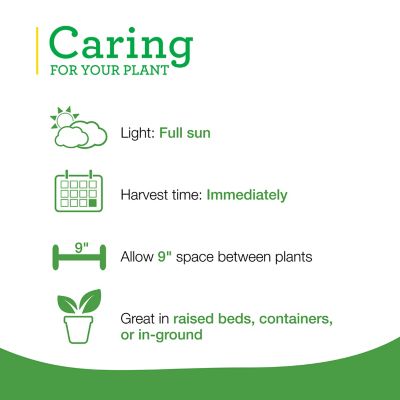 Caring
FOR YOUR PLANT

Light: Full sun

Harvest time: Immediately

9"

Allow 9" space between plants

Great in raised beds, containers, or in-ground